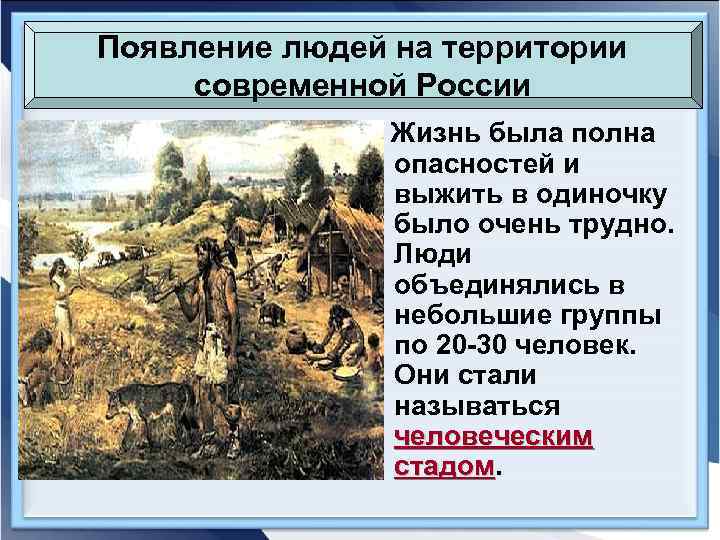 Появление людей на территории современной России

Жизнь была полна опасностей и выжить в одиночку было очень трудно. Люди объединялись в небольшие группы по 20-30 человек. Они стали называться человеческим стадом.